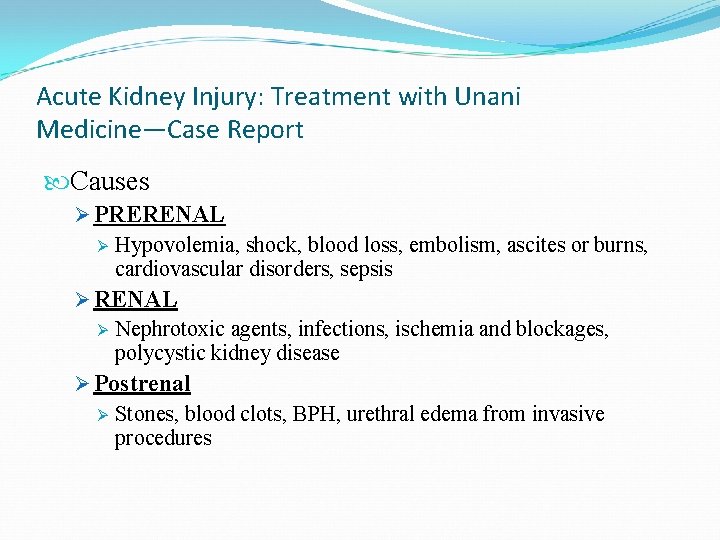 Acute Kidney Injury: Treatment with Unani Medicine—Case Report

Causes

PRERENAL

Hypovolemia, shock, blood loss, embolism, ascites or burns, cardiovascular disorders, sepsis

RENAL

Nephrotoxic agents, infections, ischemia and blockages, polycystic kidney disease

Postrenal

Stones, blood clots, BPH, urethral edema from invasive procedures